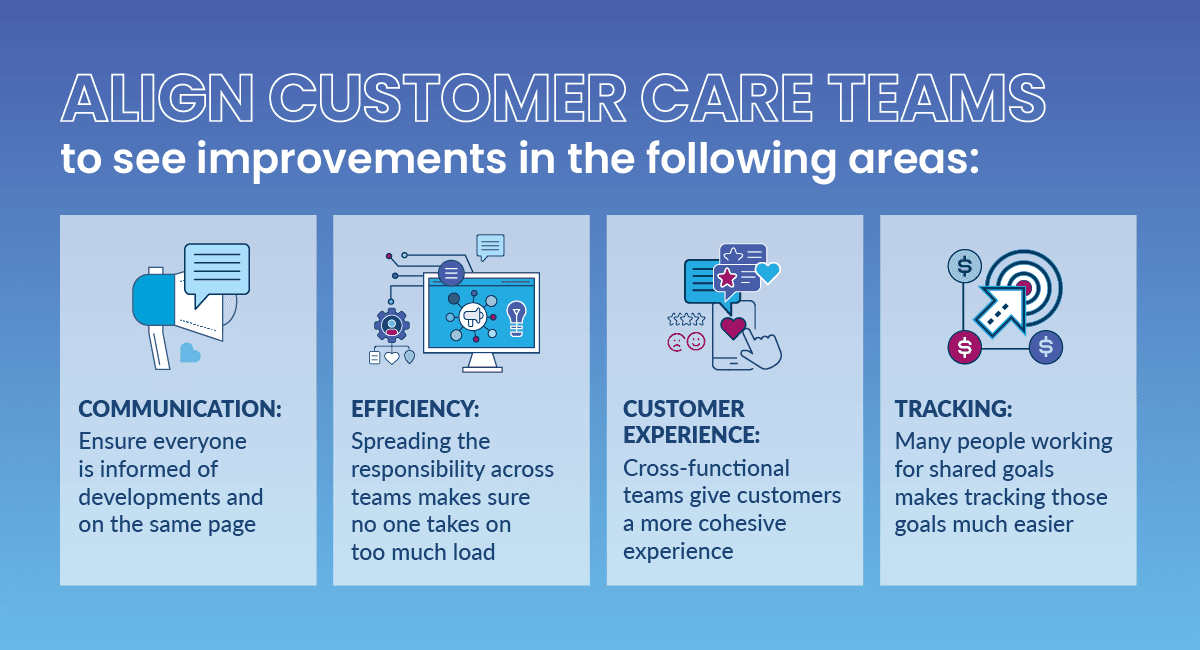 ALIGN CUSTOMER CARE TEAMS
to see improvements in the following areas:

COMMUNICATION:
Ensure everyone is informed of developments and on the same page

EFFICIENCY:
Spreading the responsibility across teams makes sure no one takes on too much load

CUSTOMER EXPERIENCE:
Cross-functional teams give customers a more cohesive experience

TRACKING:
Many people working for shared goals makes tracking those goals much easier